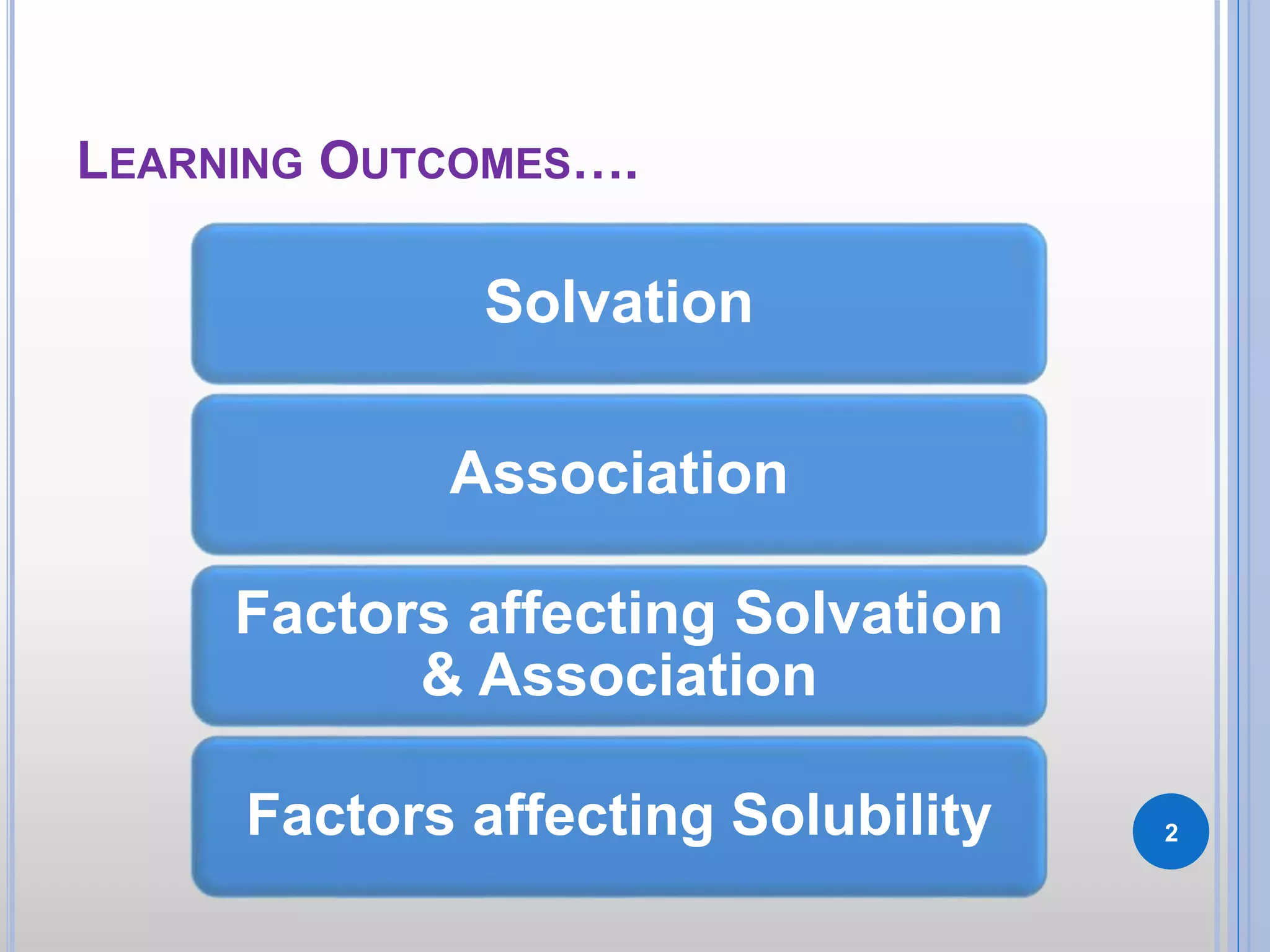 LEARNING OUTCOMES….

Solvation

Association

Factors affecting Solvation & Association

Factors affecting Solubility

2